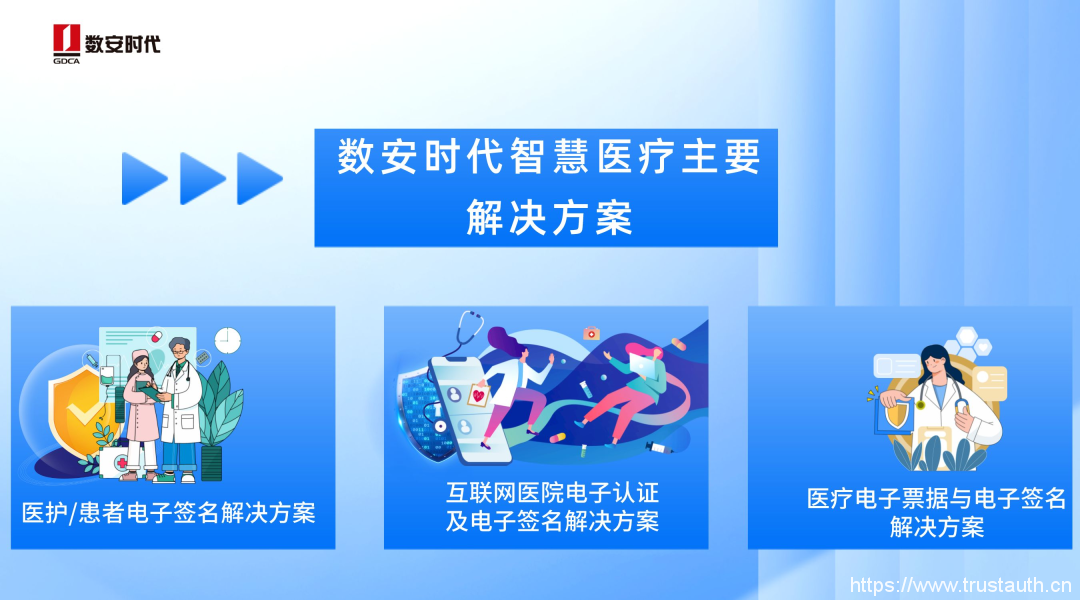 数安时代
GDCA

数安时代智慧医疗主要解决方案

医护/患者电子签名解决方案

互联网医院电子认证及电子签名解决方案

医疗电子票据与电子签名解决方案

https://www.trustauth.cn